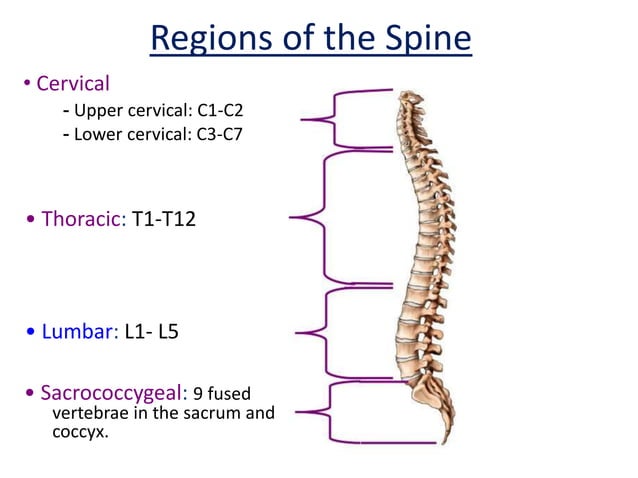 Regions of the Spine

• Cervical
- Upper cervical: C1-C2
- Lower cervical: C3-C7

• Thoracic: T1-T12

• Lumbar: L1- L5

• Sacrococcygeal: 9 fused vertebrae in the sacrum and coccyx.